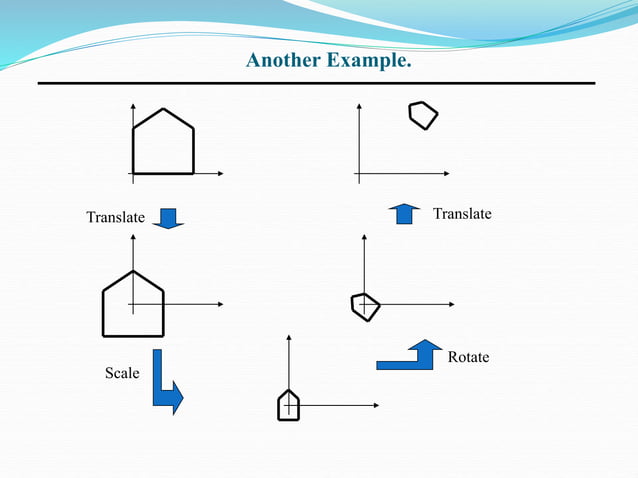 Another Example.

Translate

Translate

Scale

Rotate